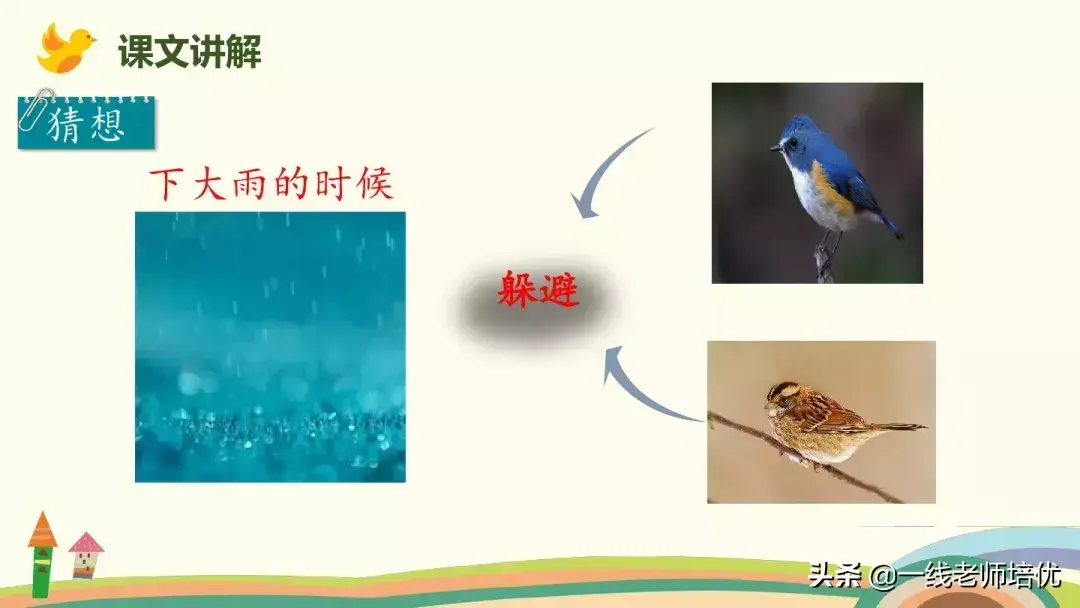 课文讲解

猜想

下大雨的时候

躲避

头条 @一线老师培优